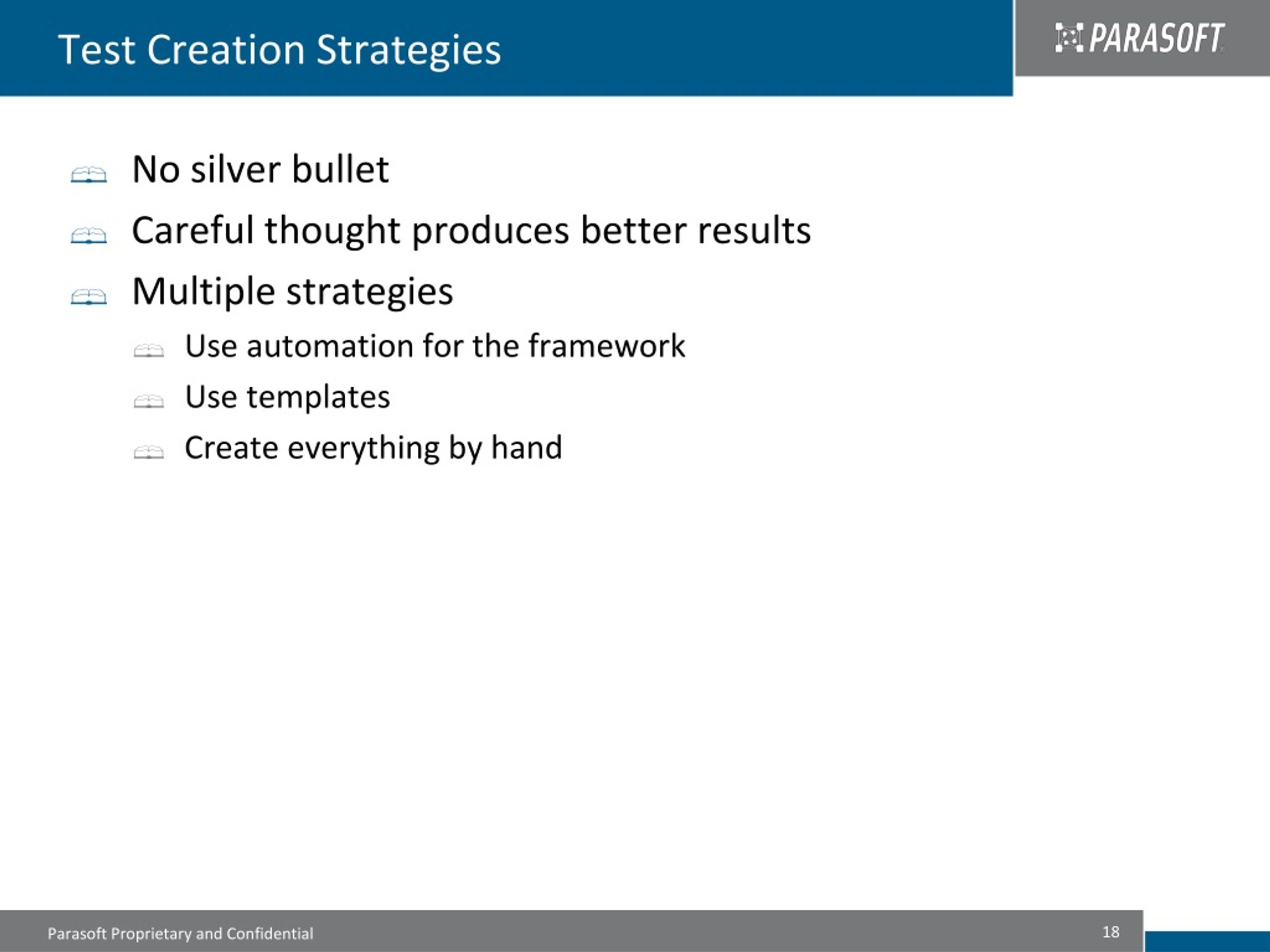 Test Creation Strategies

PARASOFT

No silver bullet

Careful thought produces better results

Multiple strategies

Use automation for the framework

Use templates

Create everything by hand

Parasoft Proprietary and Confidential

18